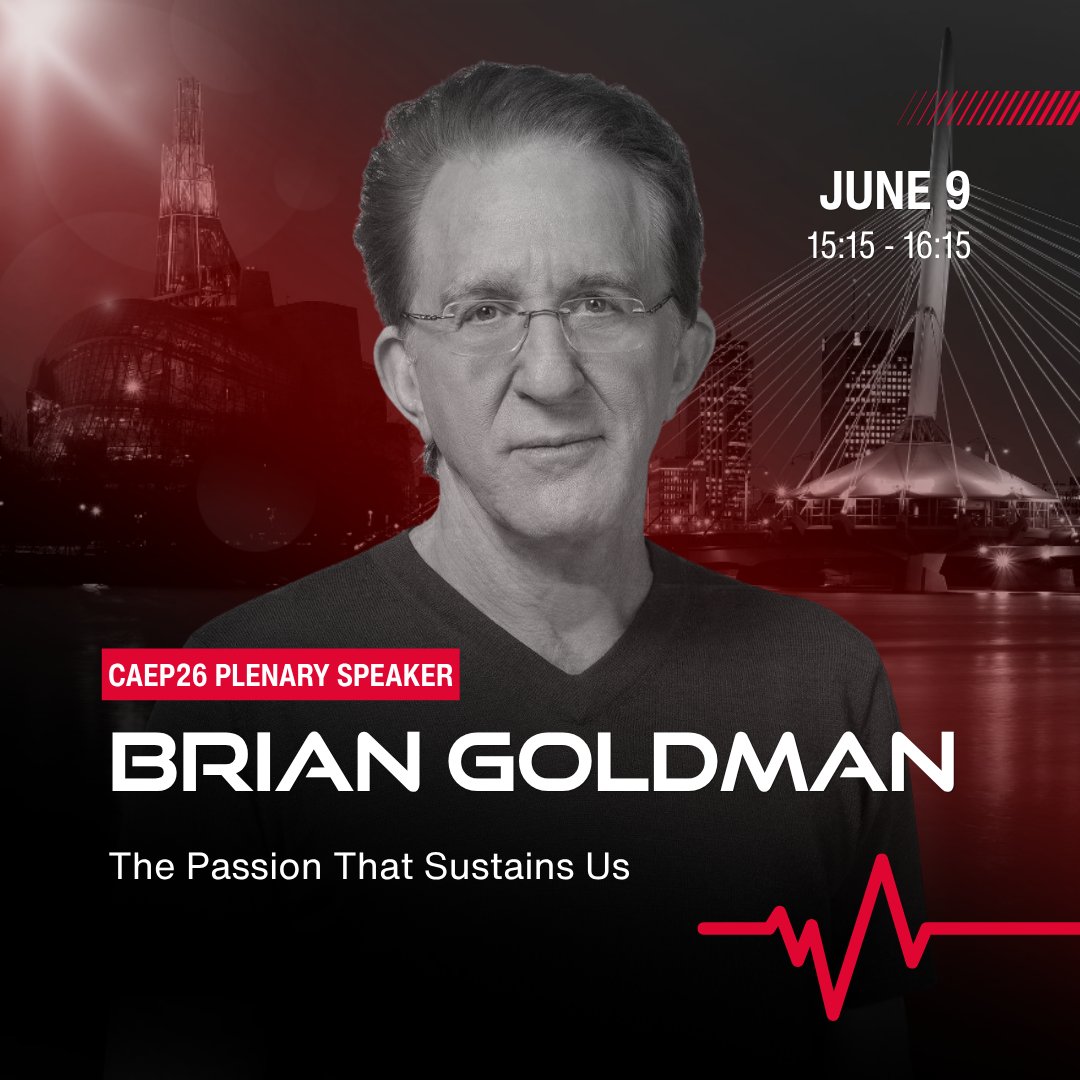 JUNE 9
15:15 - 16:15

CAEP26 PLENARY SPEAKER

BRIAN GOLDMAN

The Passion That Sustains Us